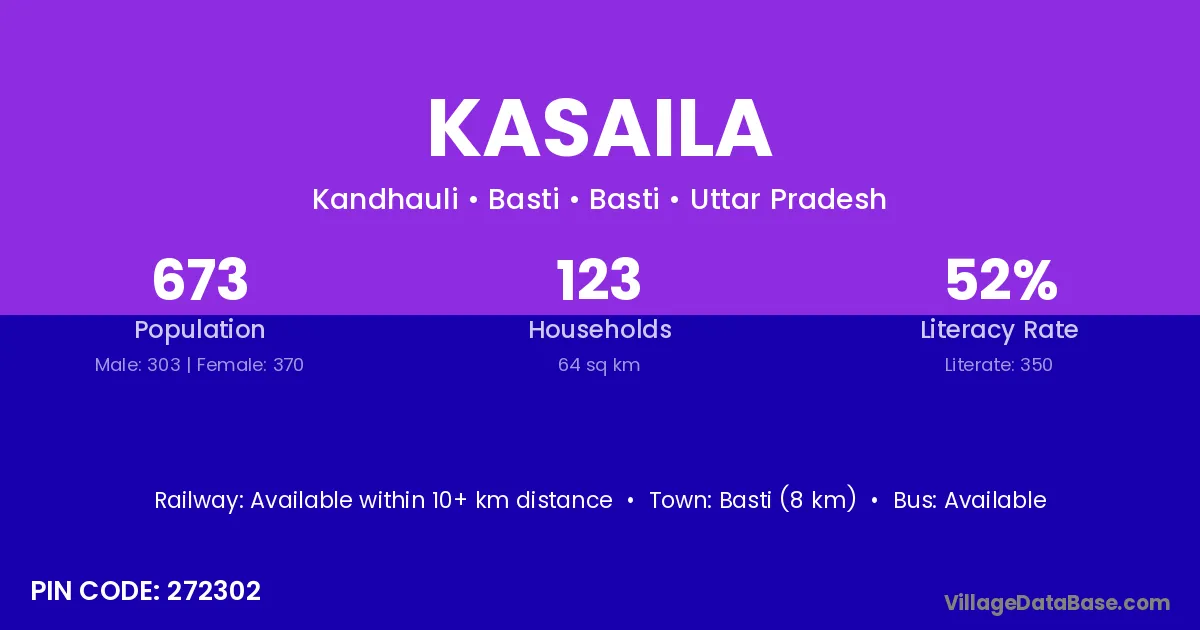 KASAILA

Kandhauli • Basti • Basti • Uttar Pradesh

673
Population
Male: 303 | Female: 370

123
Households
64 sq km

52%
Literacy Rate
Literate: 350

Railway: Available within 10+ km distance • Town: Basti (8 km) • Bus: Available

PIN CODE: 272302

VillageDataBase.com